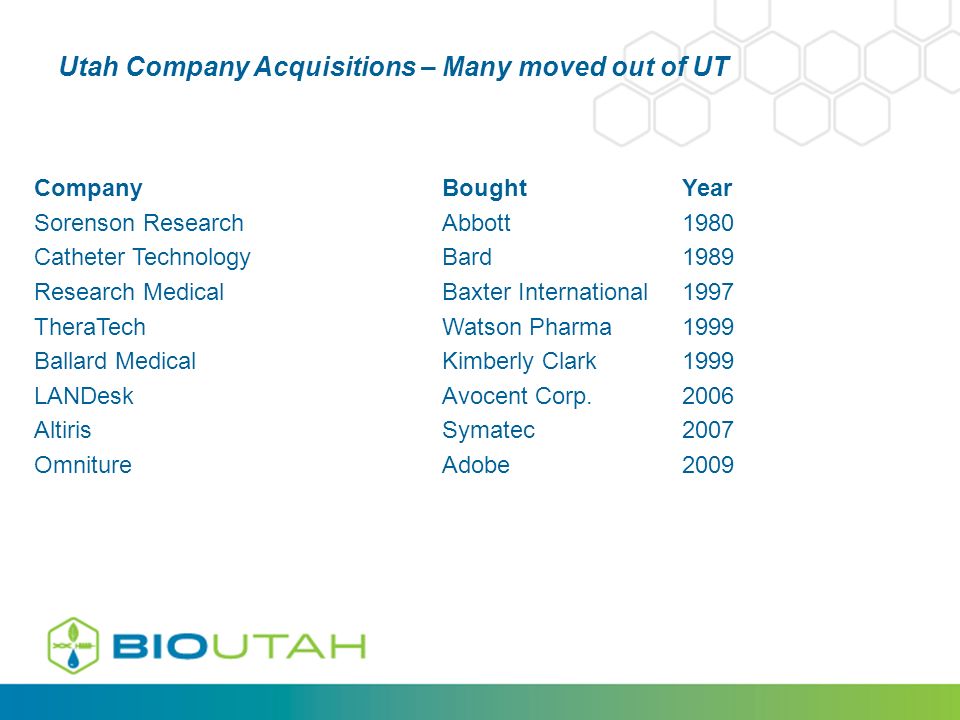 Utah Company Acquisitions – Many moved out of UT

| Company | Bought | Year |
|---|---|---|
| Sorenson Research | Abbott | 1980 |
| Catheter Technology | Bard | 1989 |
| Research Medical | Baxter International | 1997 |
| TheraTech | Watson Pharma | 1999 |
| Ballard Medical | Kimberly Clark | 1999 |
| LANDesk | Avocent Corp. | 2006 |
| Altiris | Symatec | 2007 |
| Omniture | Adobe | 2009 |

BIOUTAH